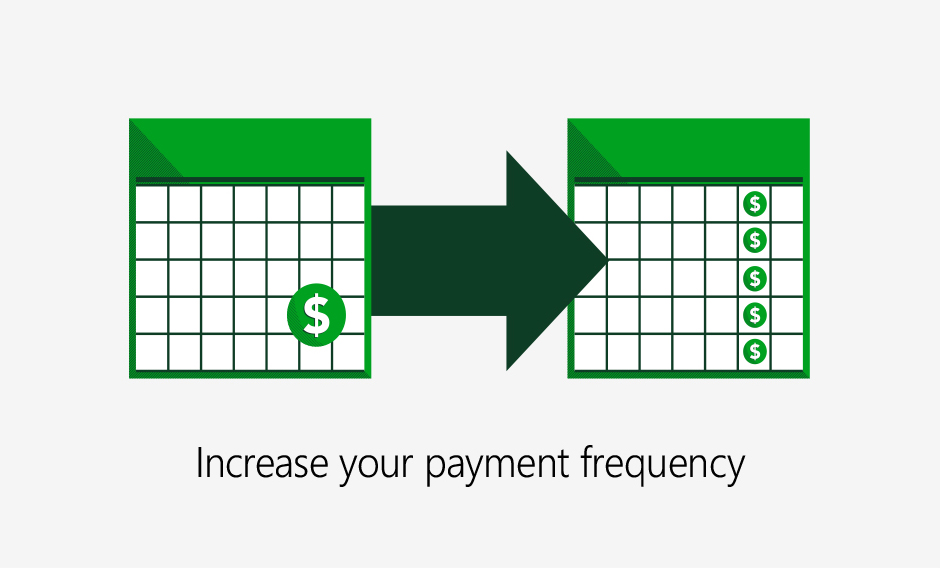 $

$
$
$
$
$

Increase your payment frequency